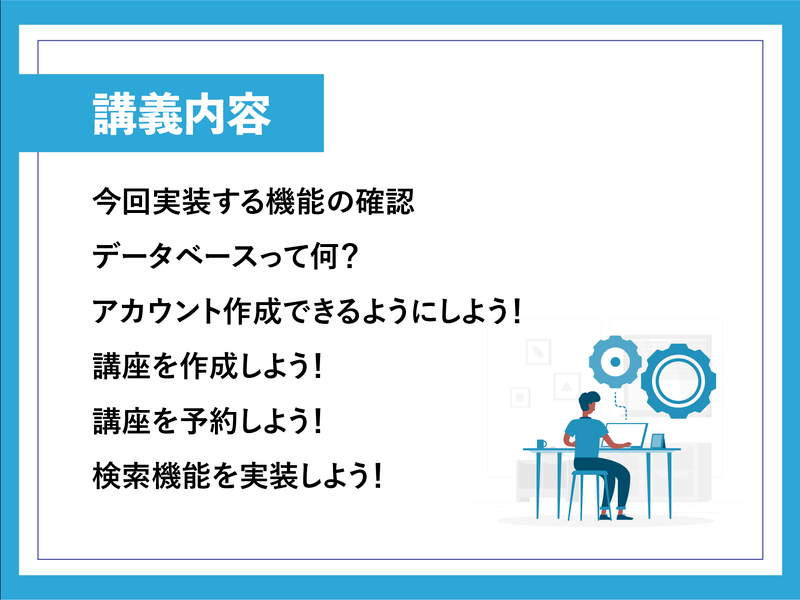 講義内容

今回実装する機能の確認

データベースって何？

アカウント作成できるようにしよう！

講座を作成しよう！

講座を予約しよう！

検索機能を実装しよう！